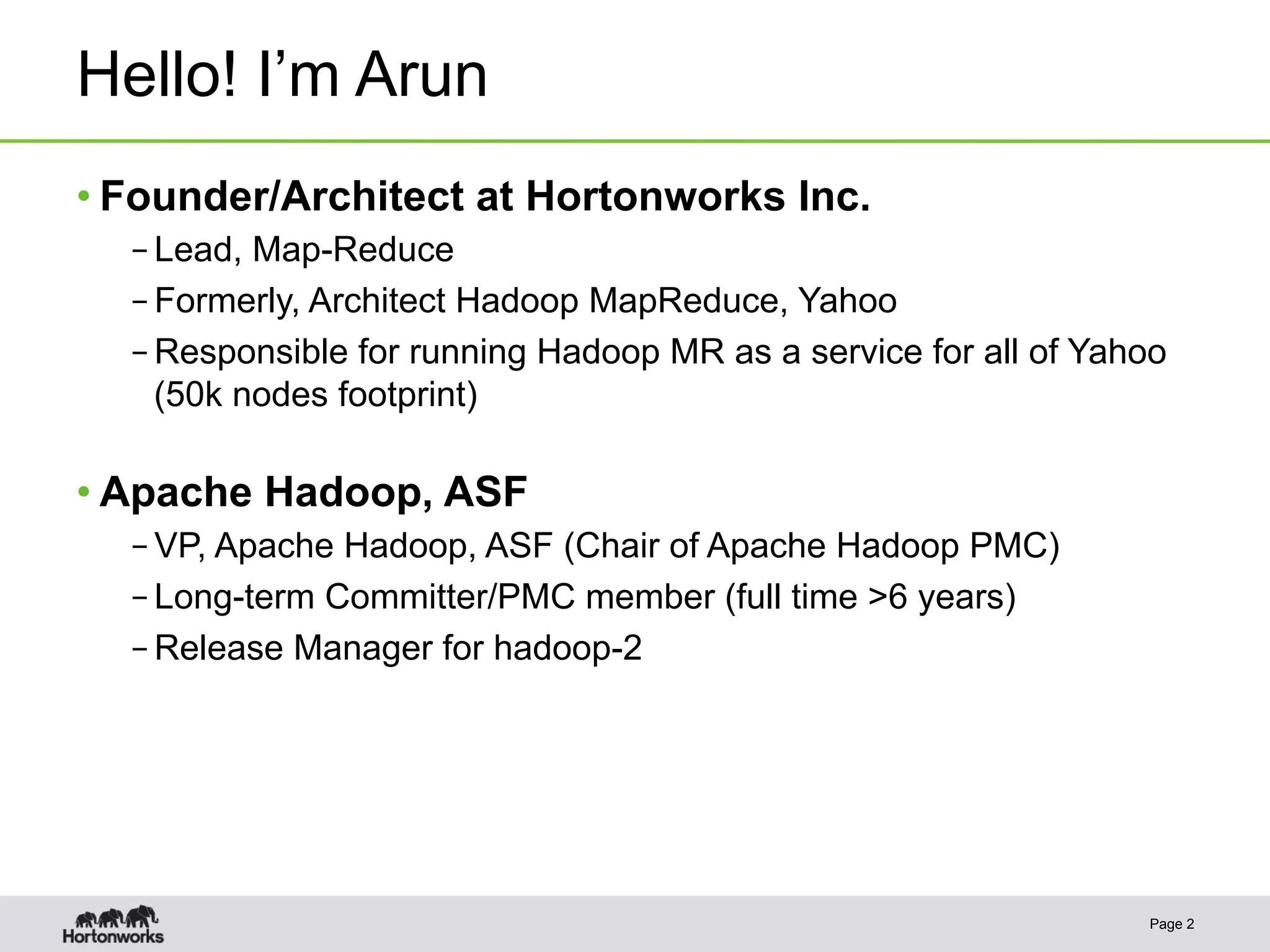 Hello! I’m Arun

• Founder/Architect at Hortonworks Inc.
– Lead, Map-Reduce
– Formerly, Architect Hadoop MapReduce, Yahoo
– Responsible for running Hadoop MR as a service for all of Yahoo (50k nodes footprint)

• Apache Hadoop, ASF
– VP, Apache Hadoop, ASF (Chair of Apache Hadoop PMC)
– Long-term Committer/PMC member (full time >6 years)
– Release Manager for hadoop-2

Hortonworks

Page 2